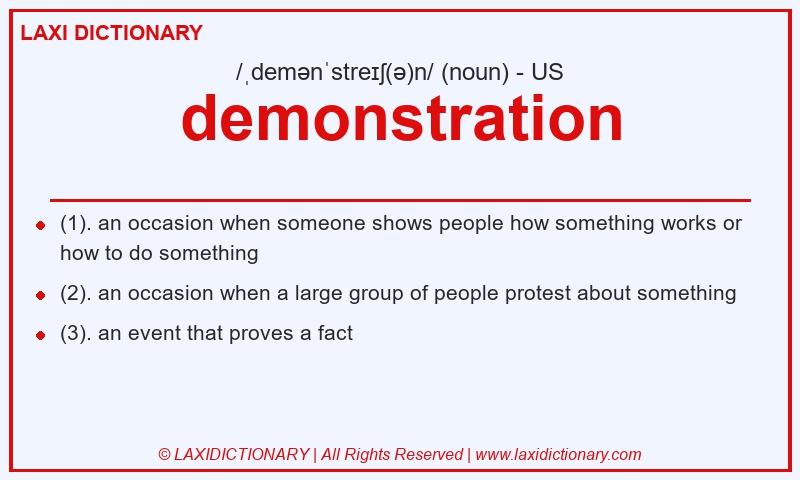 LAXI DICTIONARY

/ˌdemənˈstreɪʃ(ə)n/ (noun) - US

demonstration

- (1). an occasion when someone shows people how something works or how to do something
- (2). an occasion when a large group of people protest about something
- (3). an event that proves a fact

© LAXIDICTIONARY | All Rights Reserved | www.laxidictionary.com